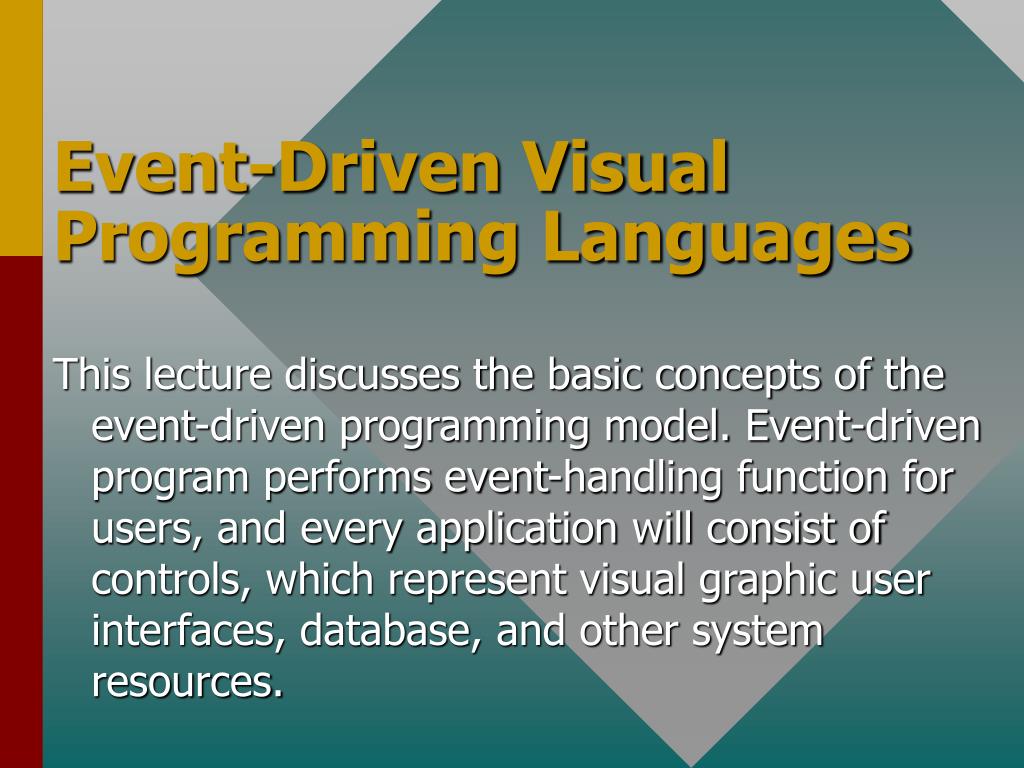 Event-Driven Visual Programming Languages

This lecture discusses the basic concepts of the event-driven programming model. Event-driven program performs event-handling function for users, and every application will consist of controls, which represent visual graphic user interfaces, database, and other system resources.